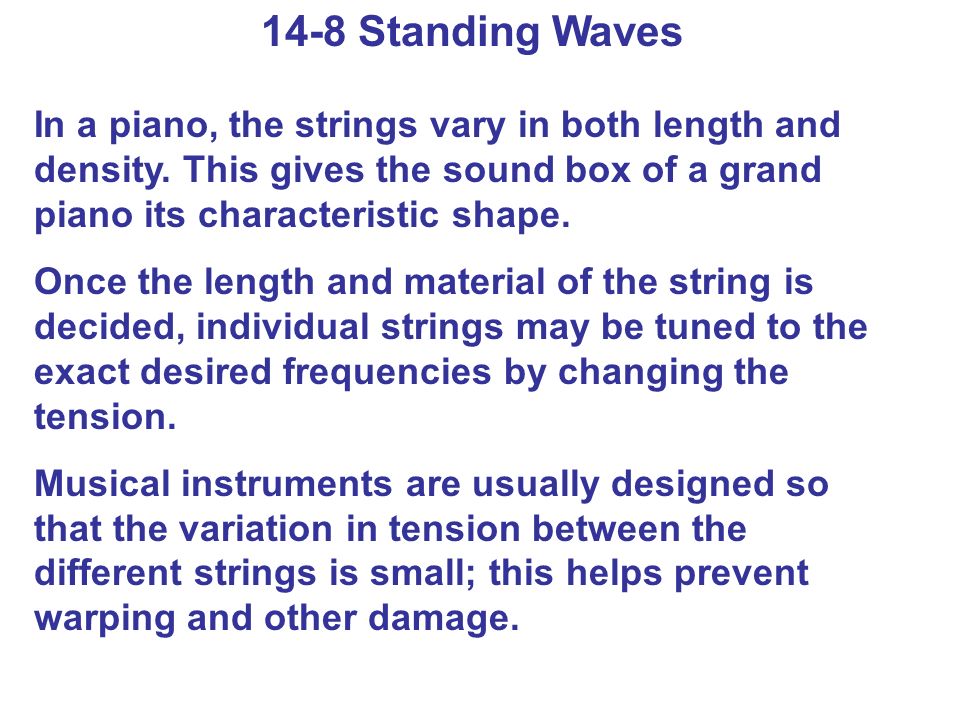 14-8 Standing Waves

In a piano, the strings vary in both length and density. This gives the sound box of a grand piano its characteristic shape.

Once the length and material of the string is decided, individual strings may be tuned to the exact desired frequencies by changing the tension.

Musical instruments are usually designed so that the variation in tension between the different strings is small; this helps prevent warping and other damage.